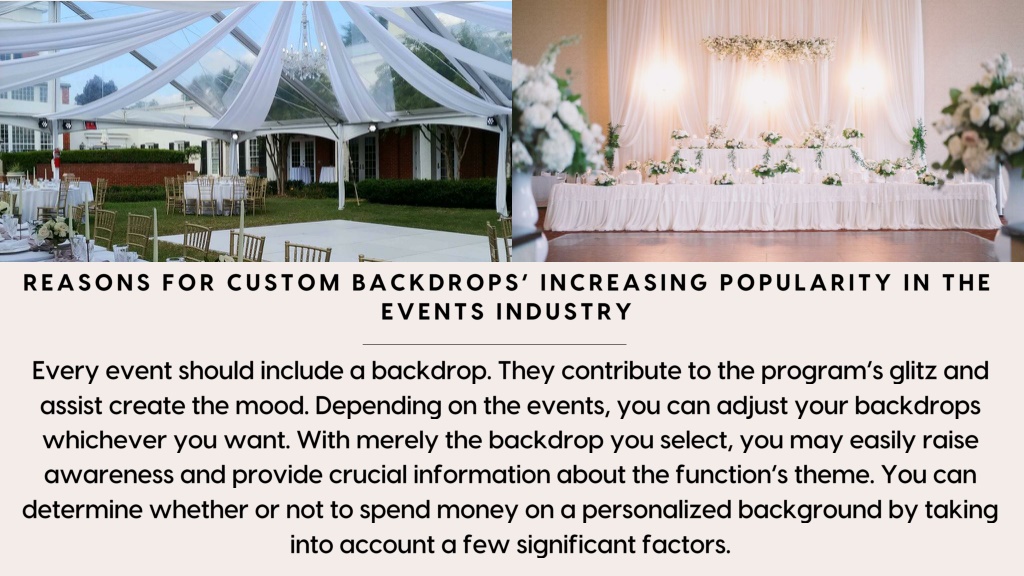 REASONS FOR CUSTOM BACKDROPS' INCREASING POPULARITY IN THE EVENTS INDUSTRY

Every event should include a backdrop. They contribute to the program's glitz and assist create the mood. Depending on the events, you can adjust your backdrops whichever you want. With merely the backdrop you select, you may easily raise awareness and provide crucial information about the function's theme. You can determine whether or not to spend money on a personalized background by taking into account a few significant factors.